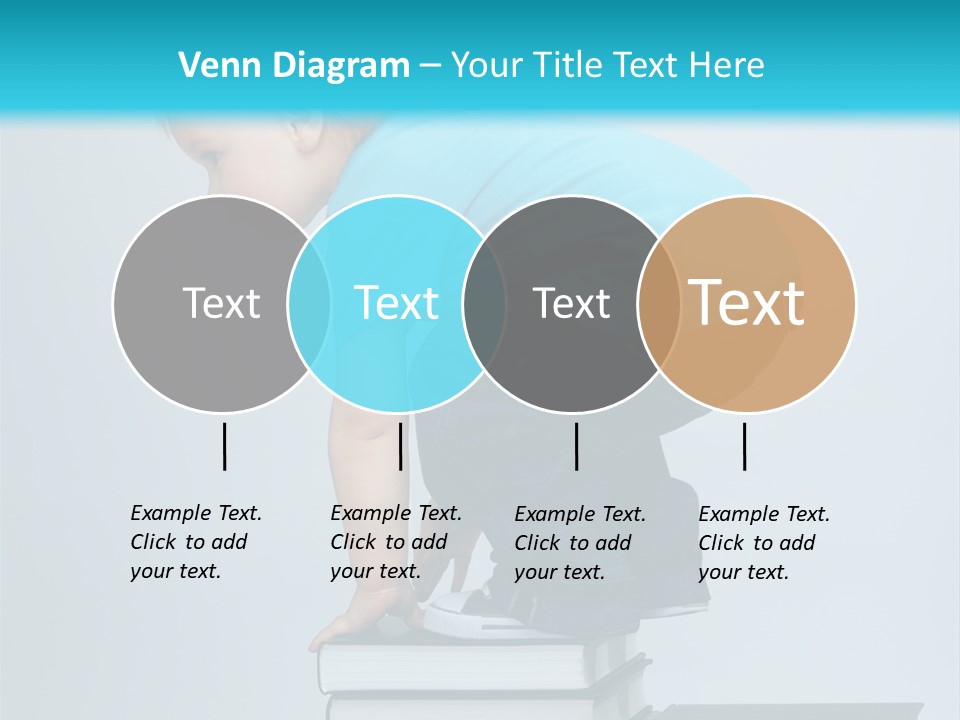 Venn Diagram – Your Title Text Here

Text

Text

Text

Text

Example Text. Click to add your text.

Example Text. Click to add your text.

Example Text. Click to add your text.

Example Text. Click to add your text.